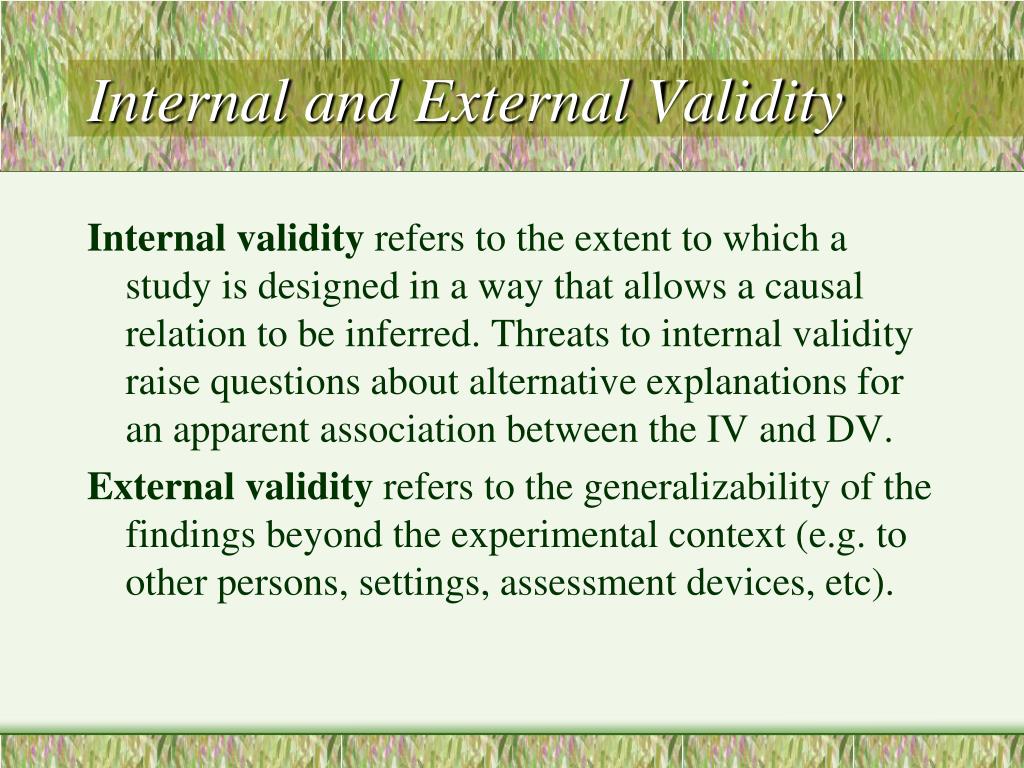 Internal and External Validity

Internal validity refers to the extent to which a study is designed in a way that allows a causal relation to be inferred. Threats to internal validity raise questions about alternative explanations for an apparent association between the IV and DV.

External validity refers to the generalizability of the findings beyond the experimental context (e.g. to other persons, settings, assessment devices, etc).